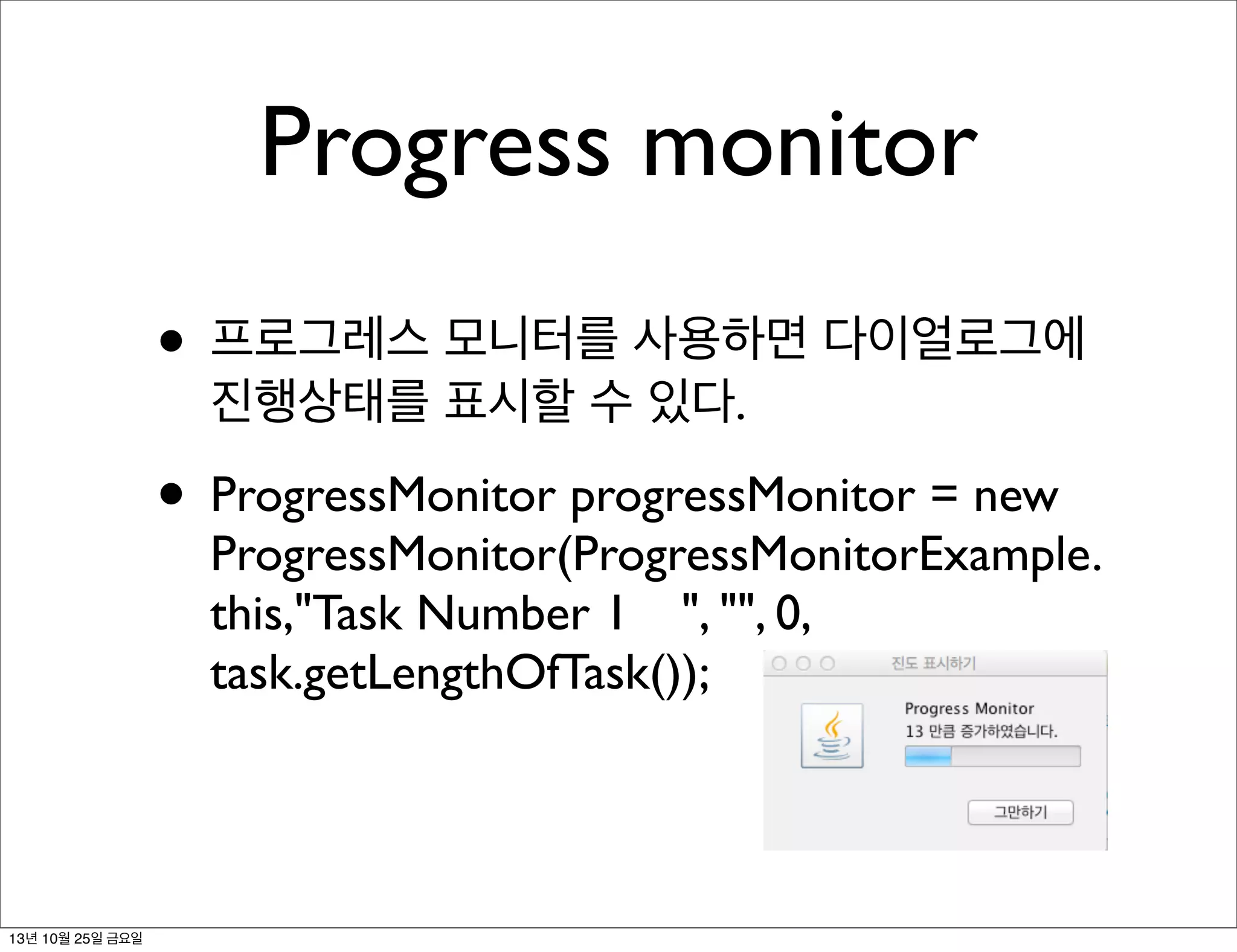 Progress monitor

• 프로그레스 모니터를 사용하면 다이얼로그에 진행상태를 표시할 수 있다.

• ProgressMonitor progressMonitor = new ProgressMonitor(ProgressMonitorExample.this,"Task Number 1 ", "", 0, task.getLengthOfTask());

진도 표시하기

Progress Monitor
13 만큼 증가하였습니다.

그만하기

13년 10월 25일 금요일